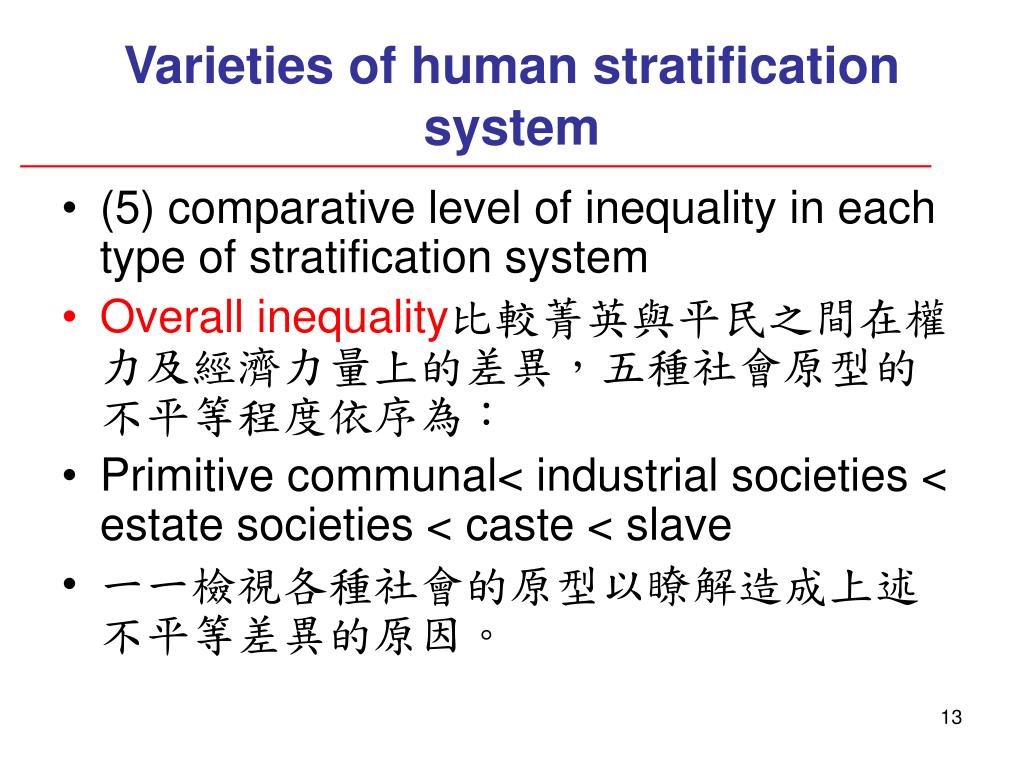 Varieties of human stratification system

• (5) comparative level of inequality in each type of stratification system
• Overall inequality比較菁英與平民之間在權力及經濟力量上的差異，五種社會原型的不平等程度依序為：
• Primitive communal< industrial societies < estate societies < caste < slave
• 一一檢視各種社會的原型以瞭解造成上述不平等差異的原因。

13